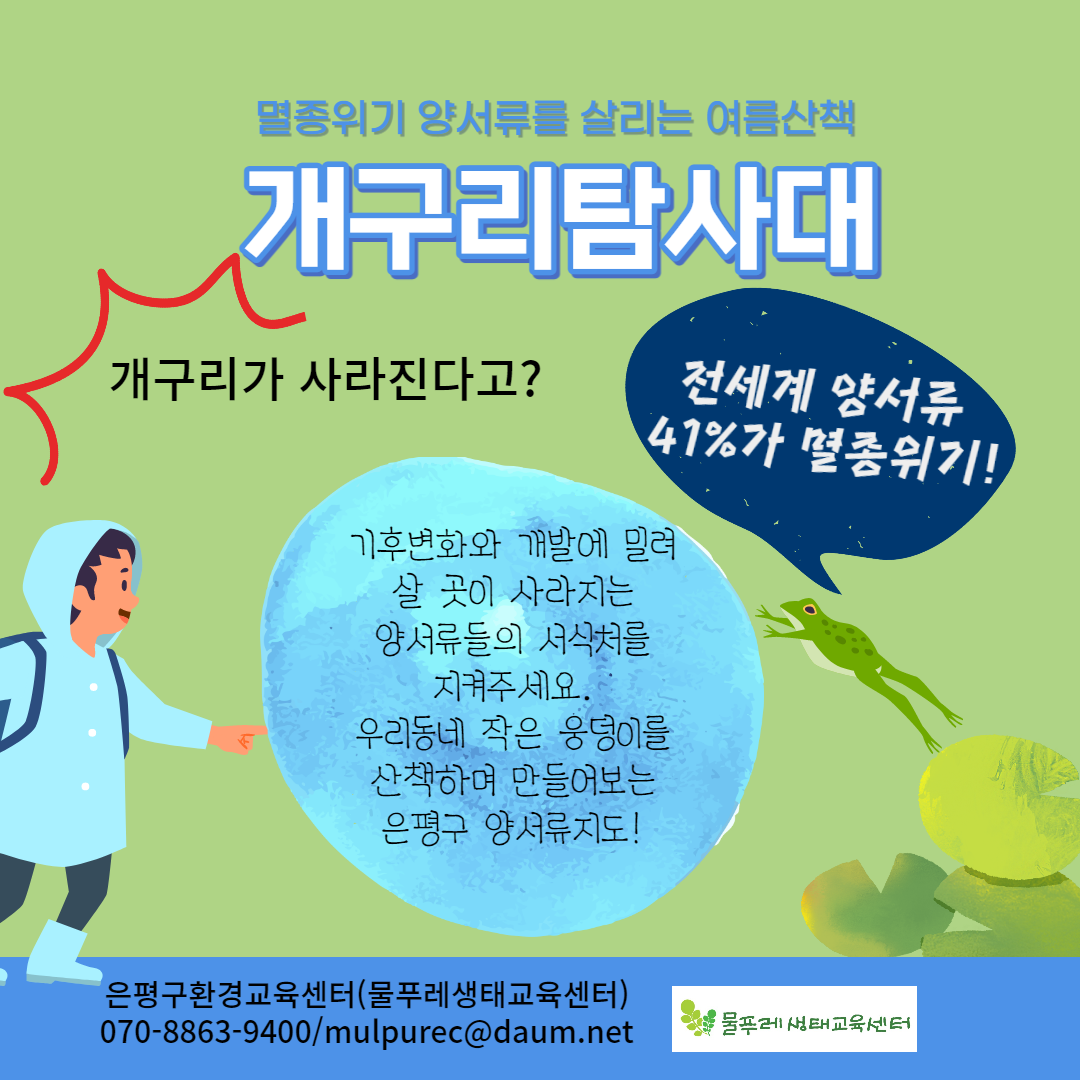 멸종위기 양서류를 살리는 여름산책

개구리탐사대

개구리가 사라진다고?

전세계 양서류 41%가 멸종위기!

기후변화와 개발에 밀려 살 곳이 사라지는 양서류들의 서식처를 지켜주세요. 우리동네 작은 웅덩이를 산책하며 만들어보는 은평구 양서류지도!

은평구환경교육센터(물푸레생태교육센터)
070-8863-9400/mulpurec@daum.net

물푸레생태교육센터